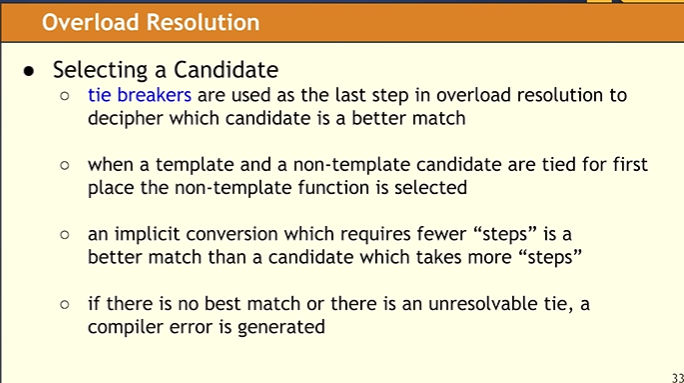 Overload Resolution

● Selecting a Candidate

○ tie breakers are used as the last step in overload resolution to decipher which candidate is a better match

○ when a template and a non-template candidate are tied for first place the non-template function is selected

○ an implicit conversion which requires fewer “steps” is a better match than a candidate which takes more “steps”

○ if there is no best match or there is an unresolvable tie, a compiler error is generated

33